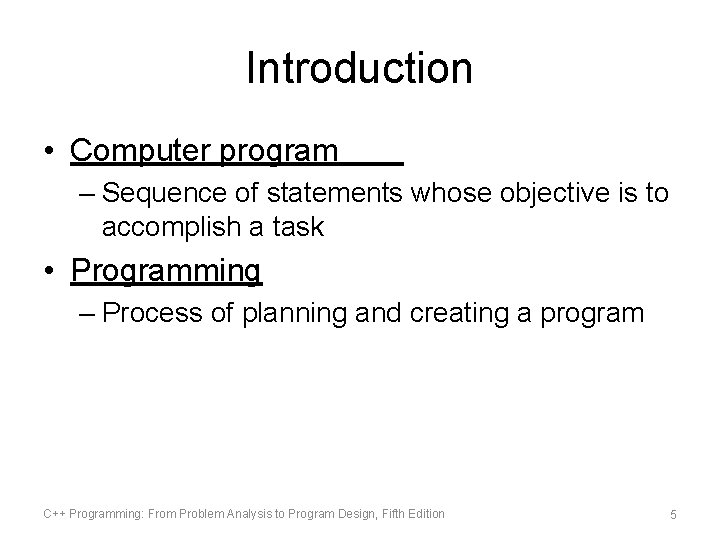 Introduction

• Computer program
– Sequence of statements whose objective is to accomplish a task

• Programming
– Process of planning and creating a program

C++ Programming: From Problem Analysis to Program Design, Fifth Edition

5